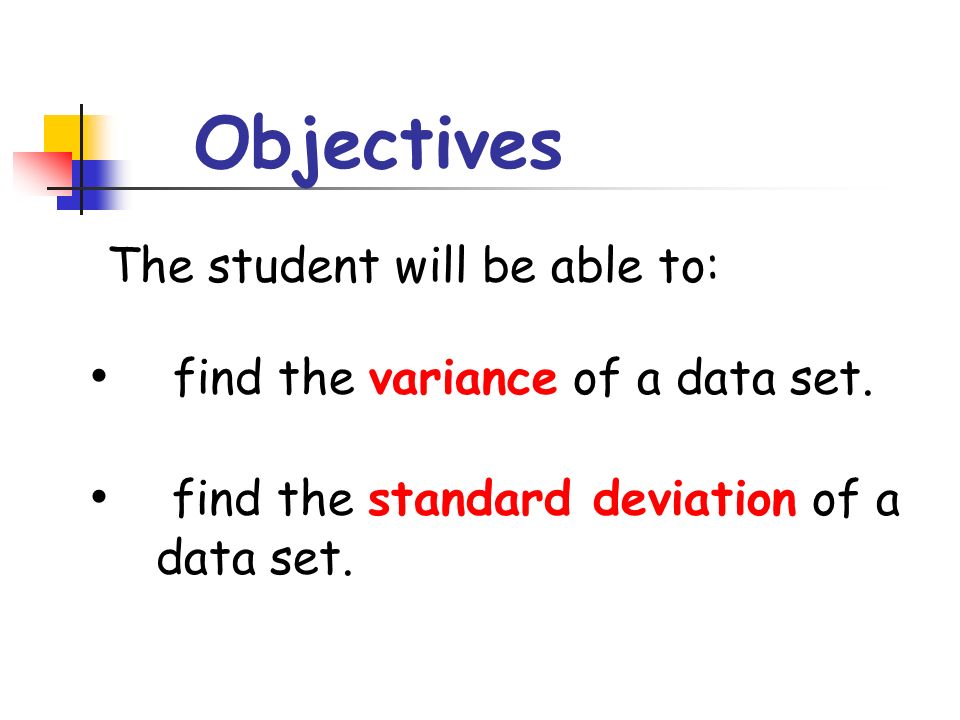 Objectives

The student will be able to:

• find the variance of a data set.

• find the standard deviation of a data set.